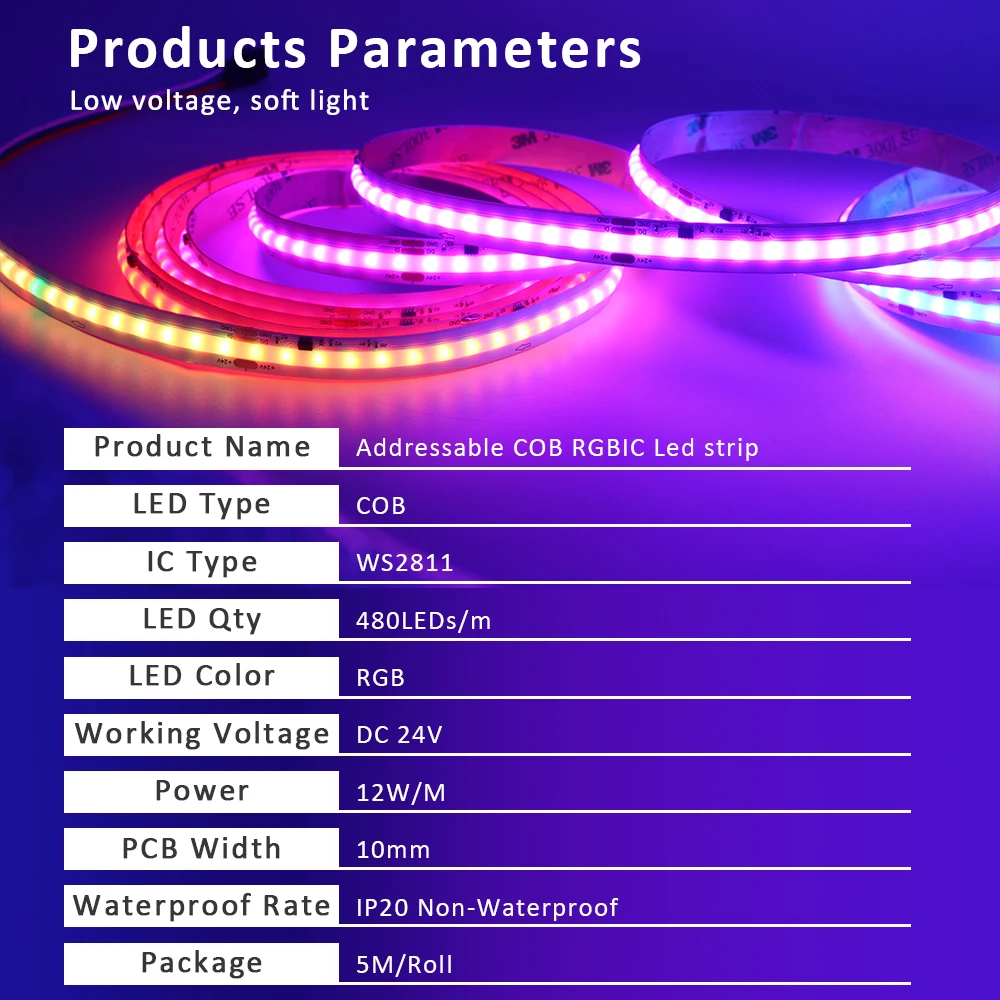 Products Parameters

Low voltage, soft light

| Product Name | Addressable COB RGBIC Led strip |
|---|---|
| LED Type | COB |
| IC Type | WS2811 |
| LED Qty | 480LEDs/m |
| LED Color | RGB |
| Working Voltage | DC 24V |
| Power | 12W/M |
| PCB Width | 10mm |
| Waterproof Rate | IP20 Non-Waterproof |
| Package | 5M/Roll |